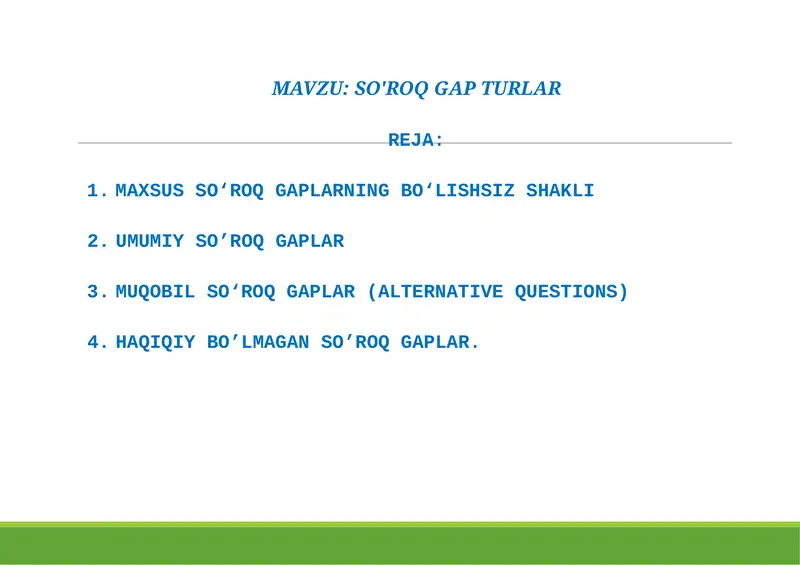 MAVZU: SO'ROQ GAP TURLAR

REJA:

1. MAXSUS SO‘ROQ GAPLARNING BO‘LISHSIZ SHAKLI

2. UMUMIY SO’ROQ GAPLAR

3. MUQOBIL SO‘ROQ GAPLAR (ALTERNATIVE QUESTIONS)

4. HAQIQIY BO’LMAGAN SO’ROQ GAPLAR.